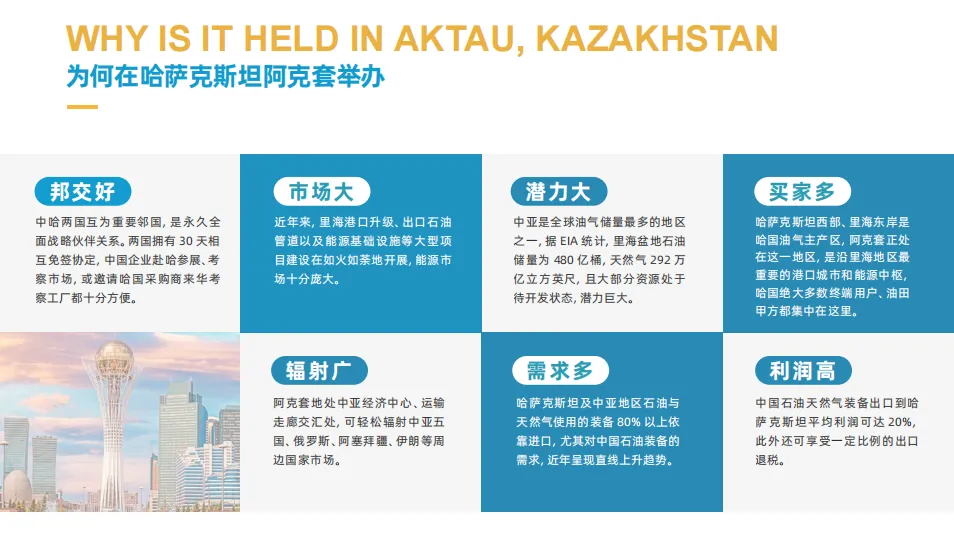 WHY IS IT HELD IN AKTAU, KAZAKHSTAN
为何在哈萨克斯坦阿克套举办

邦交好
中哈两国互为重要邻国，是永久全面战略伙伴关系。两国拥有 30 天相互免签协定，中国企业赴哈参展、考察市场，或邀请哈国采购商来华考察工厂都十分方便。

市场大
近年来，里海港口升级、出口石油管道以及能源基础设施等大型项目建设在如火如荼地开展，能源市场十分庞大。

潜力大
中亚是全球油气储量最多的地区之一，据 EIA 统计，里海盆地石油储量为 480 亿桶，天然气 292 万亿立方英尺，且大部分资源处于待开发状态，潜力巨大。

买家多
哈萨克斯坦西部、里海东岸是哈国油气主产区，阿克套正处在这一地区，是沿里海地区最重要的港口城市和能源中枢，哈国绝大多数终端用户、油田甲方都集中在这里。

辐射广
阿克套地处中亚经济中心、运输走廊交汇处，可轻松辐射中亚五国、俄罗斯、阿塞拜疆、伊朗等周边国家市场。

需求多
哈萨克斯坦及中亚地区石油与天然气使用的装备 80% 以上依靠进口，尤其对中国石油装备的需求，近年呈现直线上升趋势。

利润高
中国石油天然气装备出口到哈萨克斯坦平均利润可达 20%，此外还可享受一定比例的出口退税。